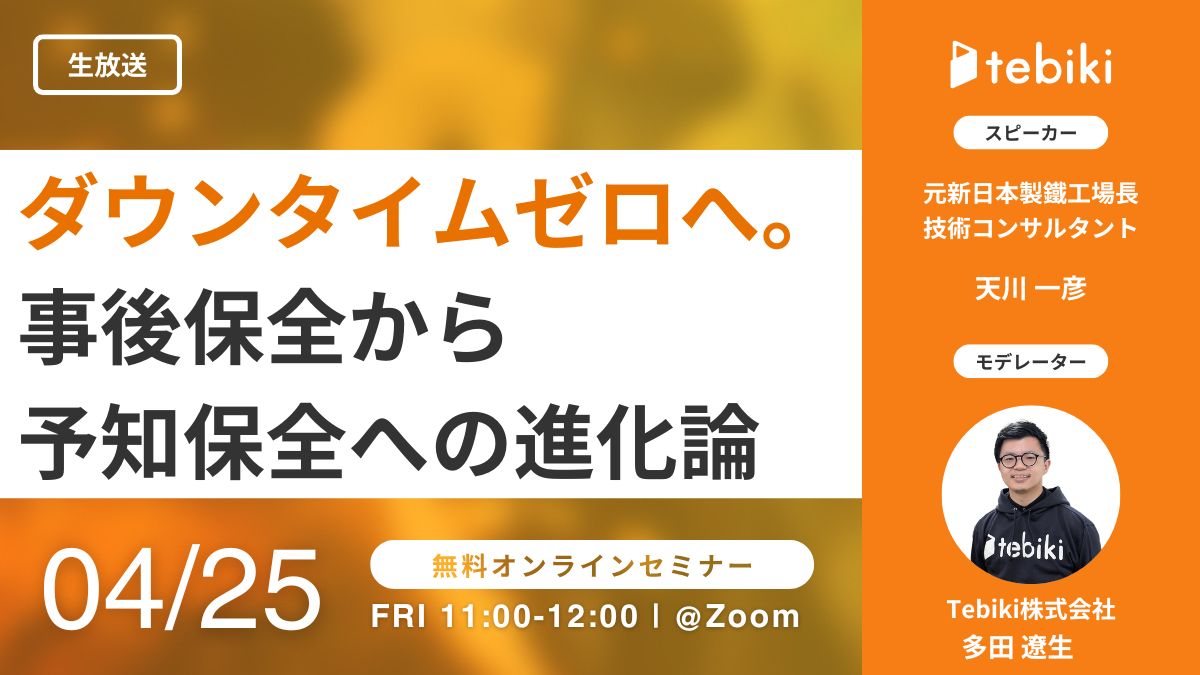 生放送

ダウンタイムゼロへ。
事後保全から
予知保全への進化論

04/25

無料オンラインセミナー

FRI 11:00-12:00 | @Zoom

tebiki

スピーカー

元新日本製鐵工場長
技術コンサルタント

天川 一彦

モデレーター

tebiki

Tebiki株式会社
多田 遼生